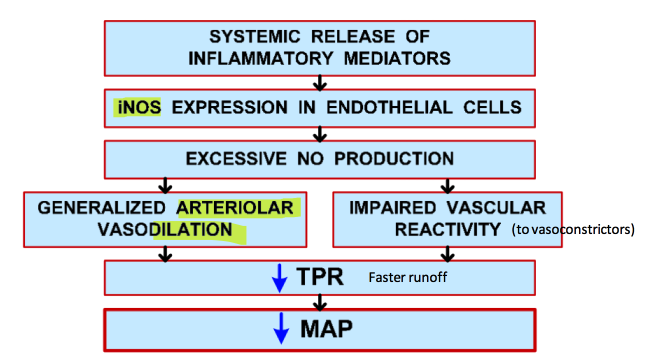 SYSTEMIC RELEASE OF INFLAMMATORY MEDIATORS

iNOS EXPRESSION IN ENDOTHELIAL CELLS

EXCESSIVE NO PRODUCTION

GENERALIZED ARTERIOLAR VASODILATION

IMPAIRED VASCULAR REACTIVITY (to vasoconstrictors)

↓ TPR Faster runoff

↓ MAP